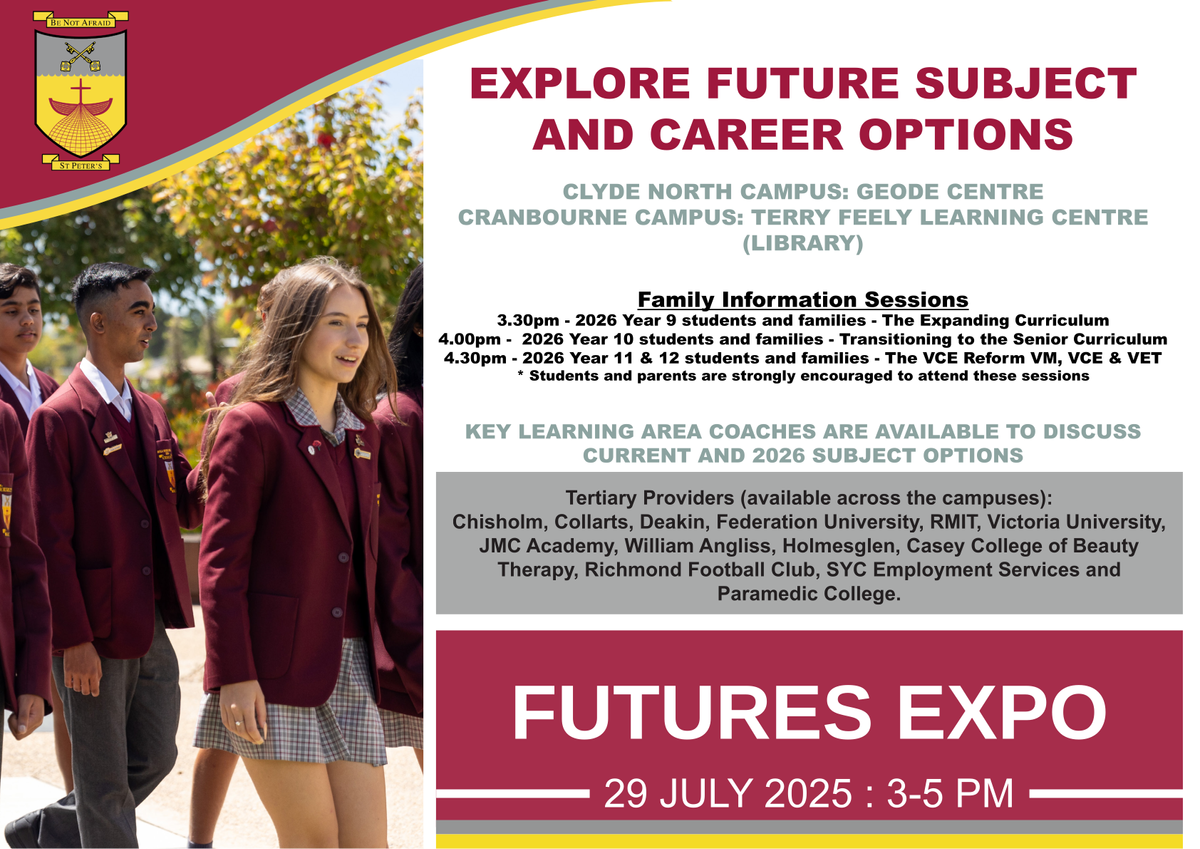 BE NOT AFRAID

ST PETER'S

EXPLORE FUTURE SUBJECT AND CAREER OPTIONS

CLYDE NORTH CAMPUS: GEODE CENTRE
CRANBOURNE CAMPUS: TERRY FEELY LEARNING CENTRE (LIBRARY)

Family Information Sessions
3.30pm - 2026 Year 9 students and families - The Expanding Curriculum
4.00pm - 2026 Year 10 students and families - Transitioning to the Senior Curriculum
4.30pm - 2026 Year 11 & 12 students and families - The VCE Reform VM, VCE & VET
* Students and parents are strongly encouraged to attend these sessions

KEY LEARNING AREA COACHES ARE AVAILABLE TO DISCUSS CURRENT AND 2026 SUBJECT OPTIONS

Tertiary Providers (available across the campuses):
Chisholm, Collarts, Deakin, Federation University, RMIT, Victoria University, JMC Academy, William Angliss, Holmesglen, Casey College of Beauty Therapy, Richmond Football Club, SYC Employment Services and Paramedic College.

FUTURES EXPO

29 JULY 2025 : 3-5 PM